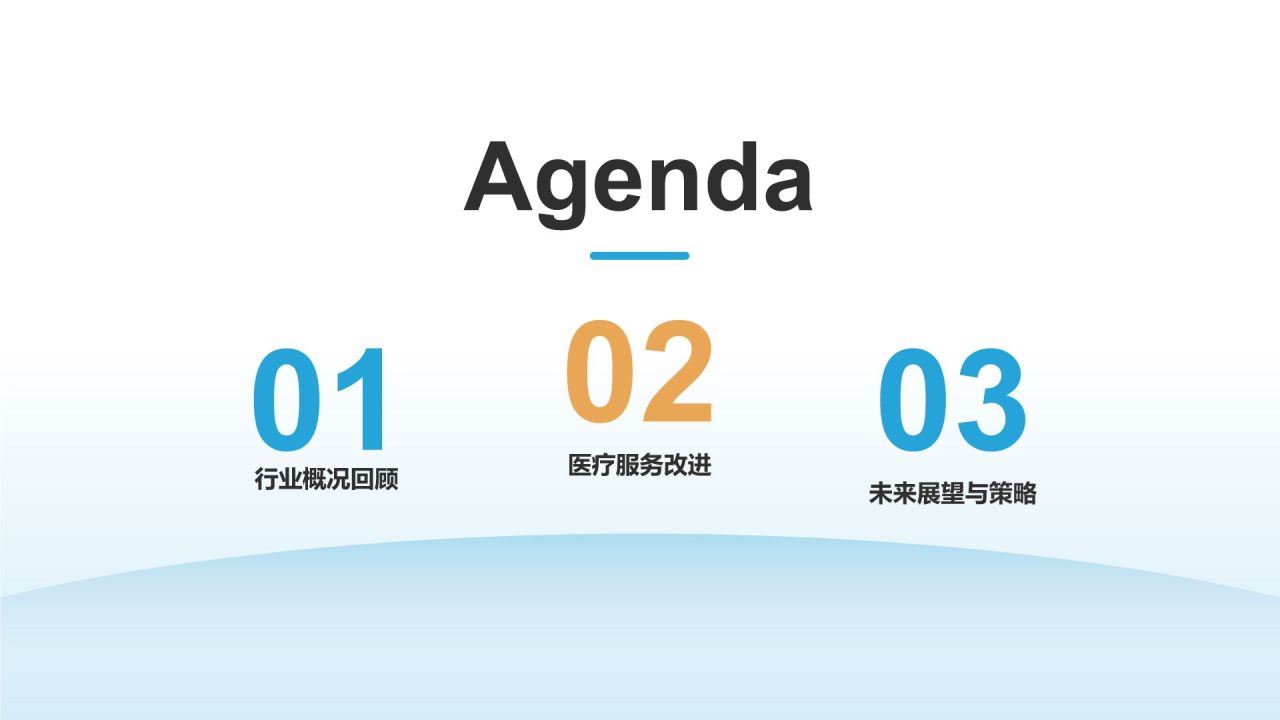 Agenda

01
行业概况回顾

02
医疗服务改进

03
未来展望与策略